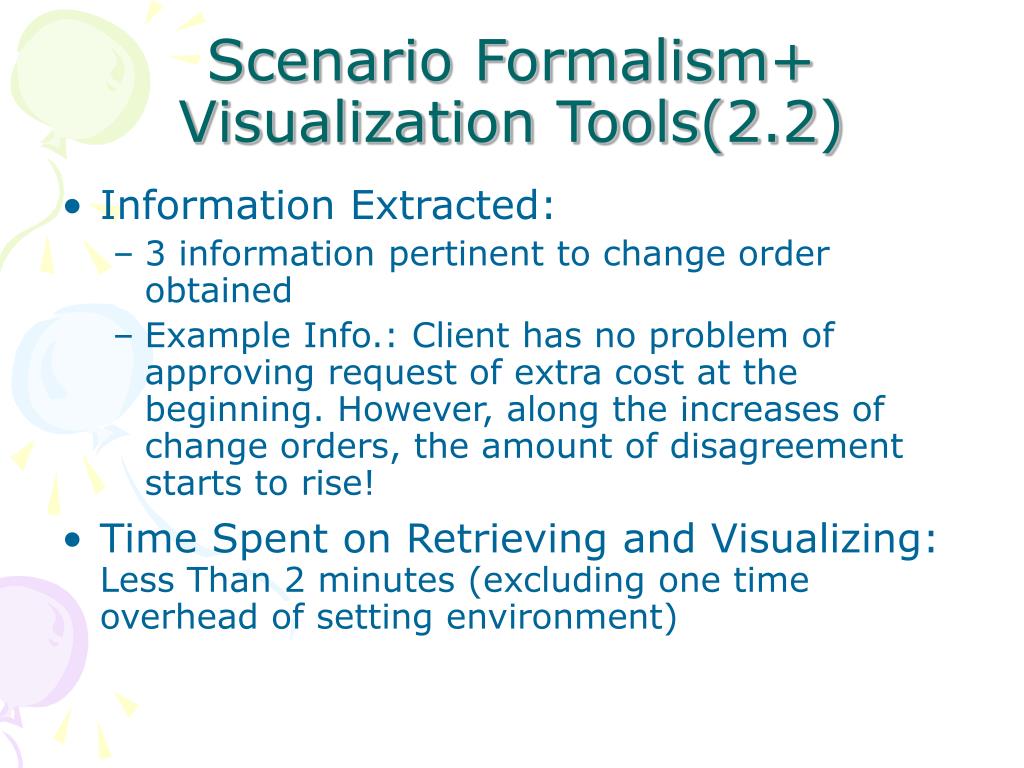 Scenario Formalism+ Visualization Tools(2.2)

• Information Extracted:
– 3 information pertinent to change order obtained
– Example Info.: Client has no problem of approving request of extra cost at the beginning. However, along the increases of change orders, the amount of disagreement starts to rise!

• Time Spent on Retrieving and Visualizing: Less Than 2 minutes (excluding one time overhead of setting environment)